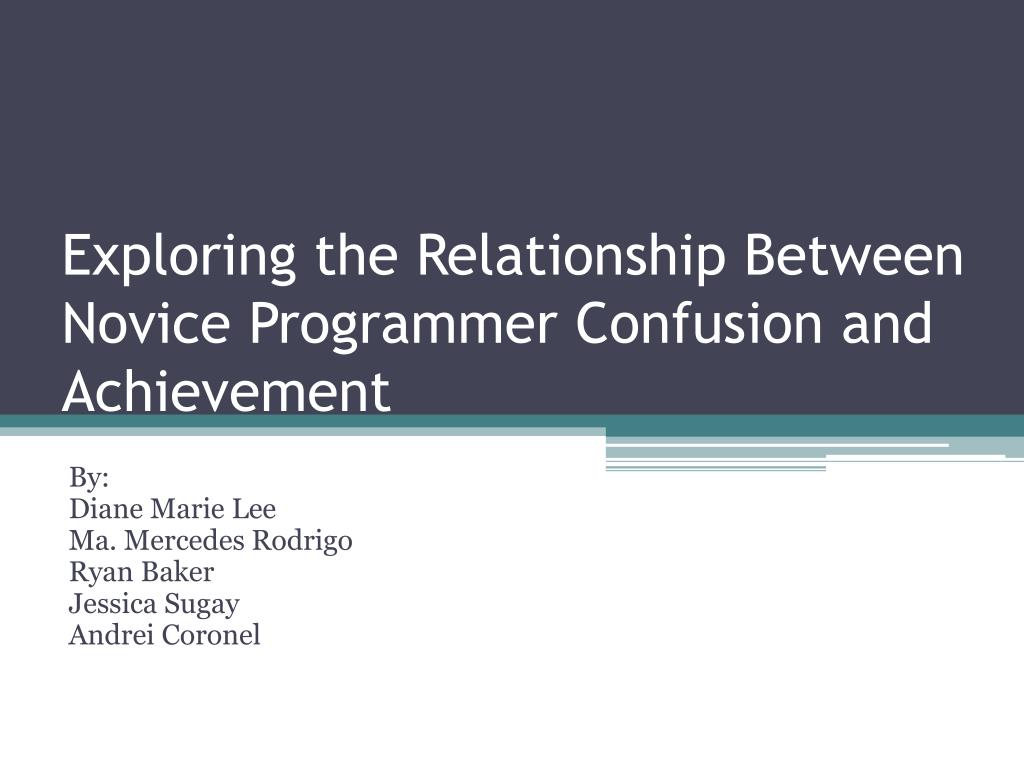 Exploring the Relationship Between Novice Programmer Confusion and Achievement

By:
Diane Marie Lee
Ma. Mercedes Rodrigo
Ryan Baker
Jessica Sugay
Andrei Coronel